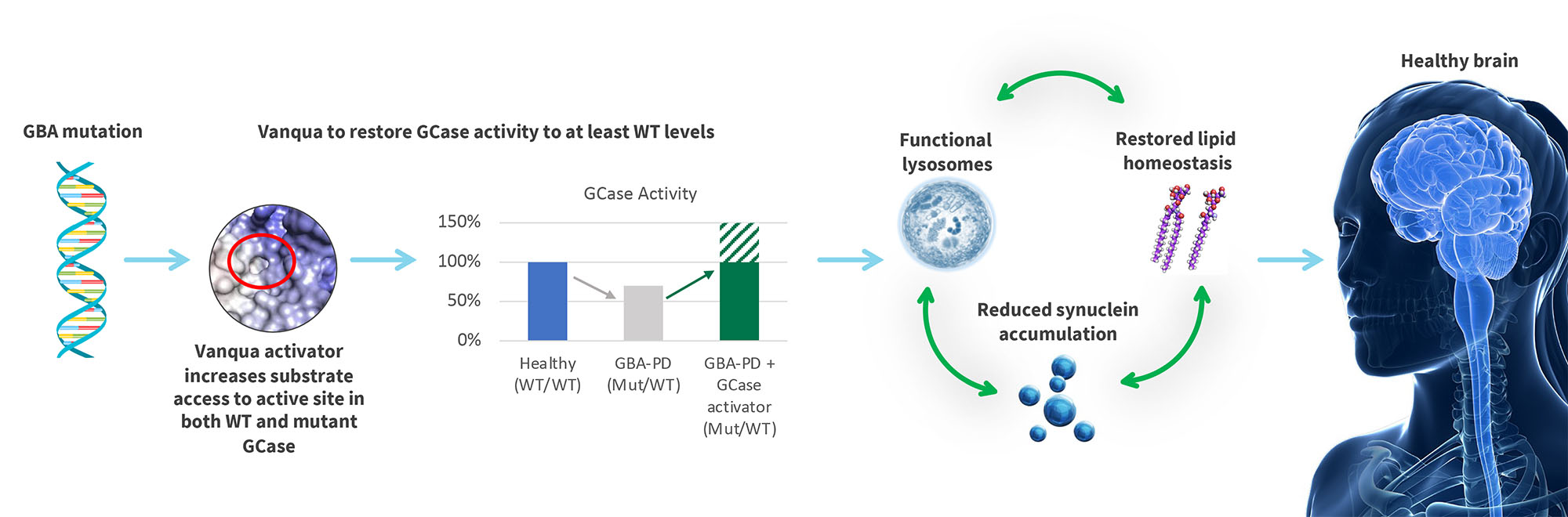 GBA mutation

Vanqua to restore GCase activity to at least WT levels

Vanqua activator increases substrate access to active site in both WT and mutant GCase

GCase Activity

150%
100%
50%
0%

Healthy (WT/WT)
GBA-PD (Mut/WT)
GBA-PD + GCase activator (Mut/WT)

Functional lysosomes

Restored lipid homeostasis

Reduced synuclein accumulation

Healthy brain